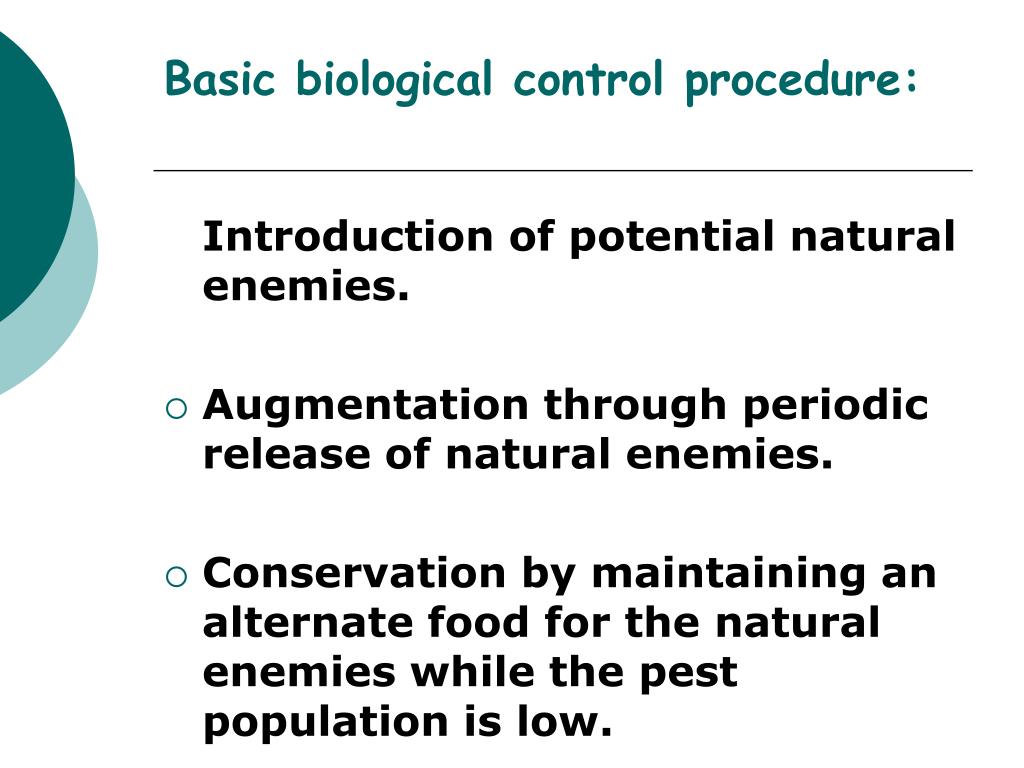 Basic biological control procedure:

Introduction of potential natural enemies.

○ Augmentation through periodic release of natural enemies.

○ Conservation by maintaining an alternate food for the natural enemies while the pest population is low.